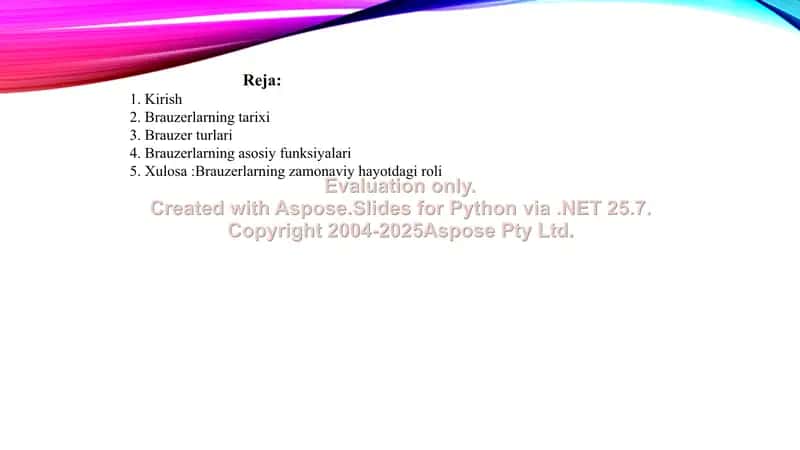 Reja:

1. Kirish
2. Brauzerlarning tarixi
3. Brauzer turlari
4. Brauzerlarning asosiy funksiyalari
5. Xulosa :Brauzerlarning zamonaviy hayotdagi roli

Evaluation only.
Created with Aspose.Slides for Python via .NET 25.7.
Copyright 2004-2025Aspose Pty Ltd.